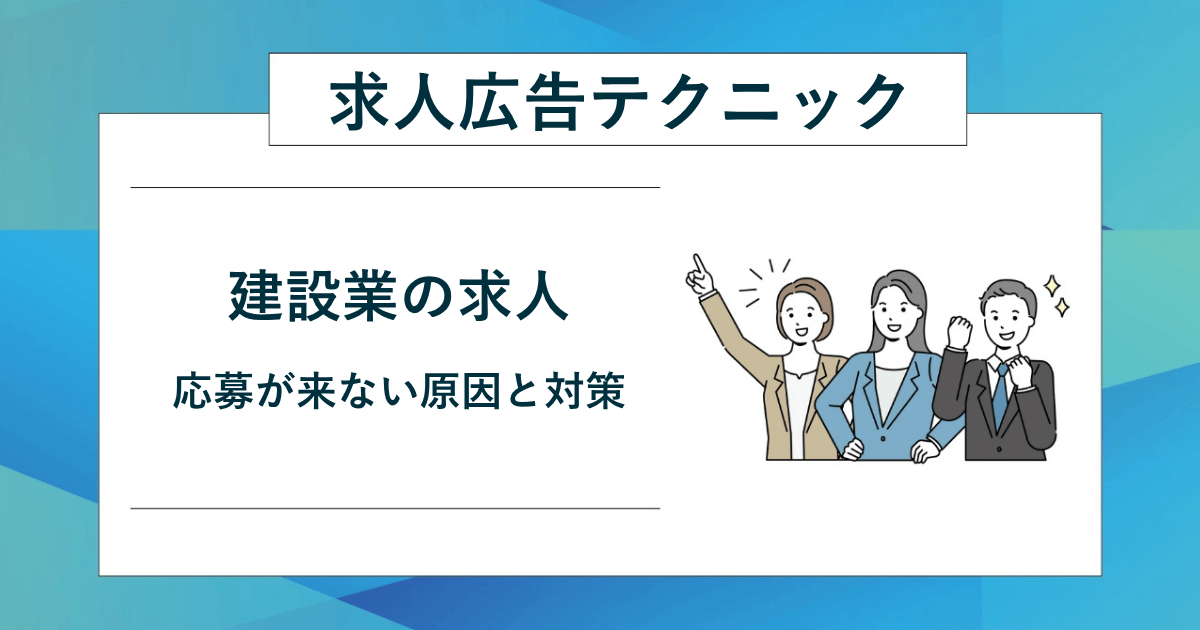 求人広告テクニック

建設業の求人

応募が来ない原因と対策